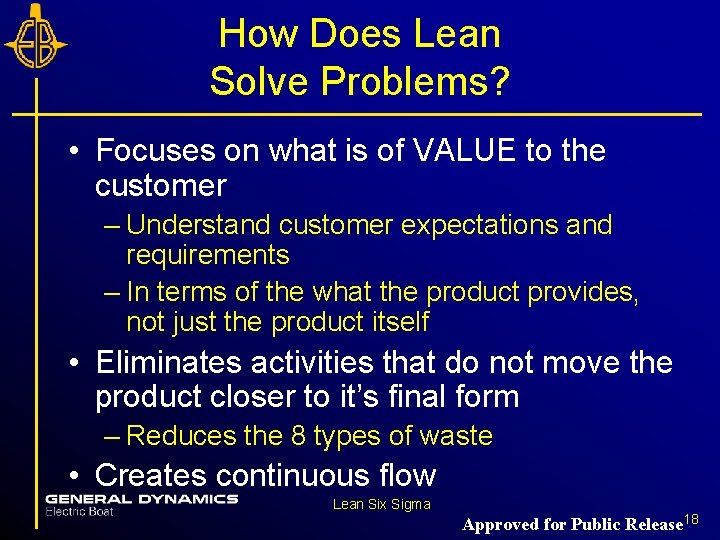 EB

How Does Lean Solve Problems?

• Focuses on what is of VALUE to the customer
– Understand customer expectations and requirements
– In terms of the what the product provides, not just the product itself
• Eliminates activities that do not move the product closer to it's final form
– Reduces the 8 types of waste
• Creates continuous flow

GENERAL DYNAMICS
Electric Boat

Lean Six Sigma

Approved for Public Release 18